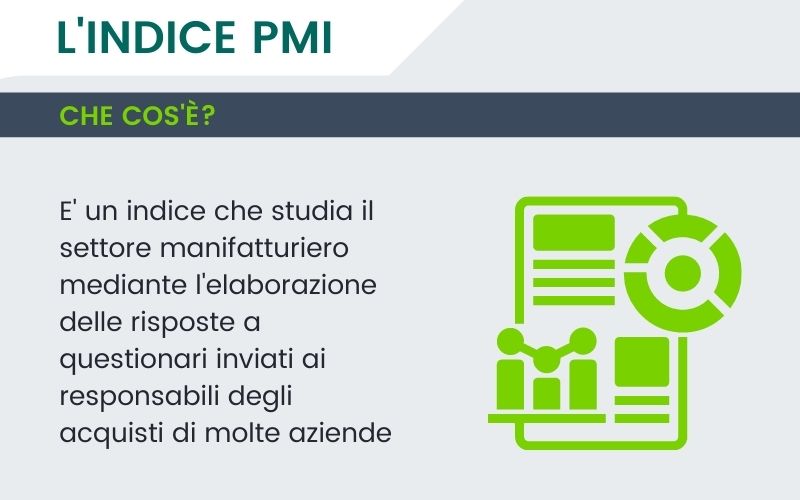 L'INDICE PMI

CHE COS'È?

E' un indice che studia il settore manifatturiero mediante l'elaborazione delle risposte a questionari inviati ai responsabili degli acquisti di molte aziende